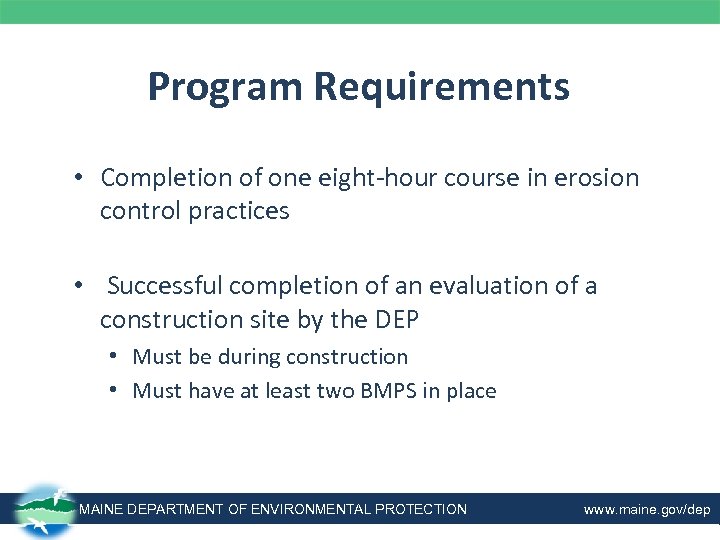 Program Requirements

• Completion of one eight-hour course in erosion control practices

• Successful completion of an evaluation of a construction site by the DEP
  • Must be during construction
  • Must have at least two BMPS in place

MAINE DEPARTMENT OF ENVIRONMENTAL PROTECTION www.maine.gov/dep